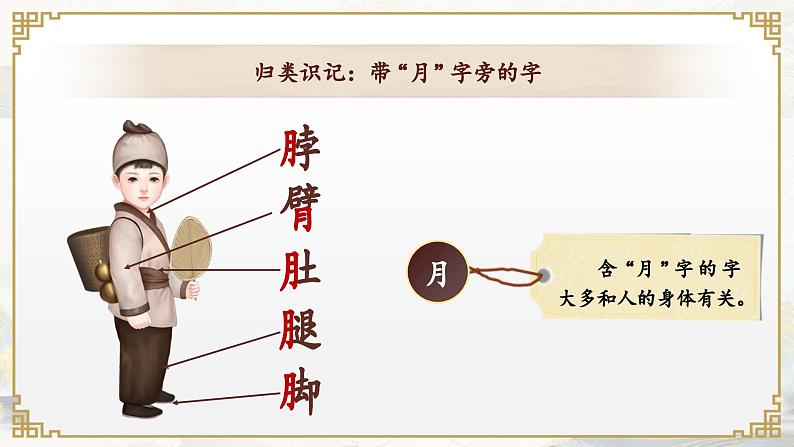 归类识记：带“月”字旁的字

脖
臂
肚
腿
脚

月

含“月”字的字大多和人的身体有关。